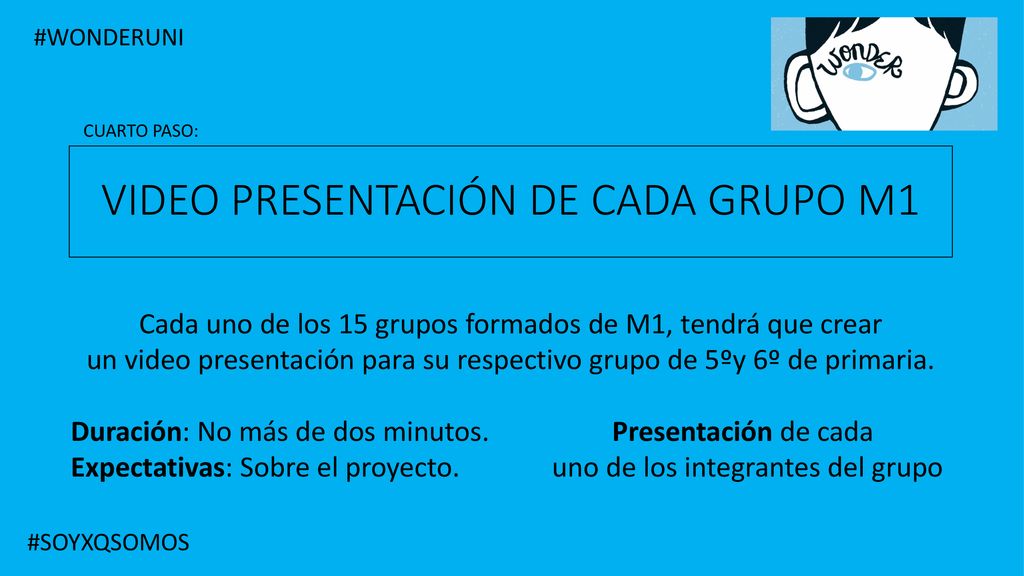 #WONDERUNI

WONDER

CUARTO PASO:

VIDEO PRESENTACIÓN DE CADA GRUPO M1

Cada uno de los 15 grupos formados de M1, tendrá que crear un video presentación para su respectivo grupo de 5ºy 6º de primaria.

Duración: No más de dos minutos.
Expectativas: Sobre el proyecto.

Presentación de cada uno de los integrantes del grupo

#SOYXQSOMOS